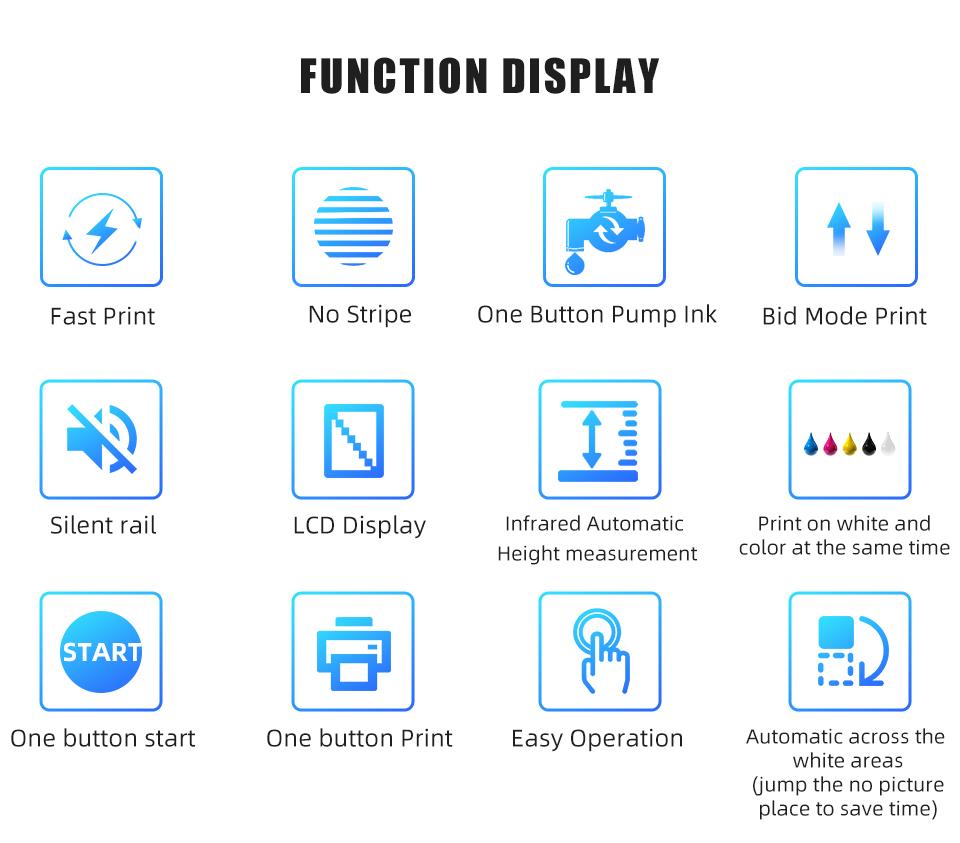 FUNCTION DISPLAY

Fast Print

No Stripe

One Button Pump Ink

Bid Mode Print

Silent rail

LCD Display

Infrared Automatic Height measurement

Print on white and color at the same time

START

One button start

One button Print

Easy Operation

Automatic across the white areas (jump the no picture place to save time)